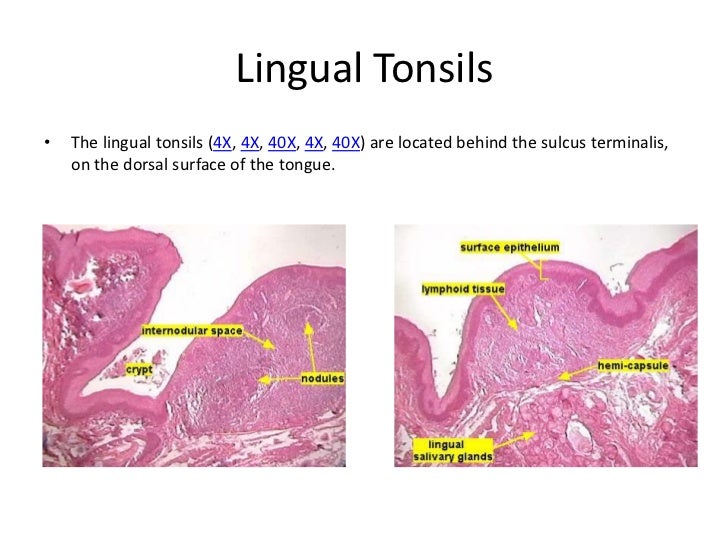 Lingual Tonsils

• The lingual tonsils (4X, 4X, 40X, 4X, 40X) are located behind the sulcus terminalis, on the dorsal surface of the tongue.

internodular space
crypt
nodules

surface epithelium
lymphoid tissue
hemi-capsule
lingual salivary glands